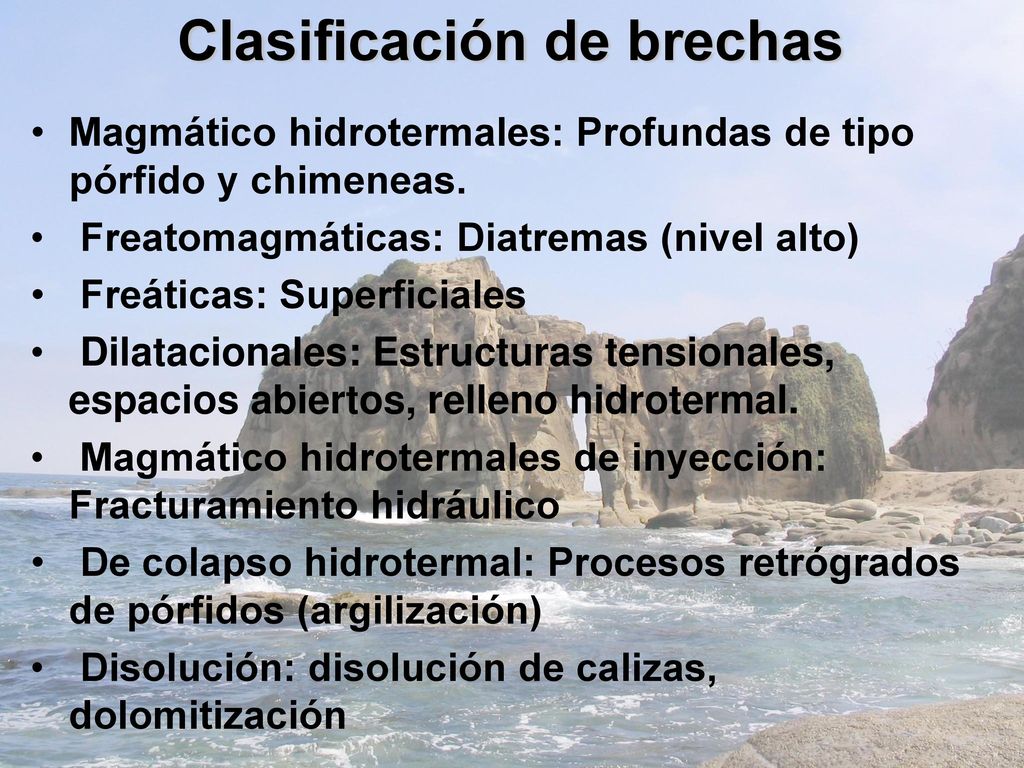 Clasificación de brechas

• Magmático hidrotermales: Profundas de tipo pórfido y chimeneas.
• Freatomagmáticas: Diatremas (nivel alto)
• Freáticas: Superficiales
• Dilatacionales: Estructuras tensionales, espacios abiertos, relleno hidrotermal.
• Magmático hidrotermales de inyección: Fracturamiento hidráulico
• De colapso hidrotermal: Procesos retrógrados de pórfidos (argilización)
• Disolución: disolución de calizas, dolomitización